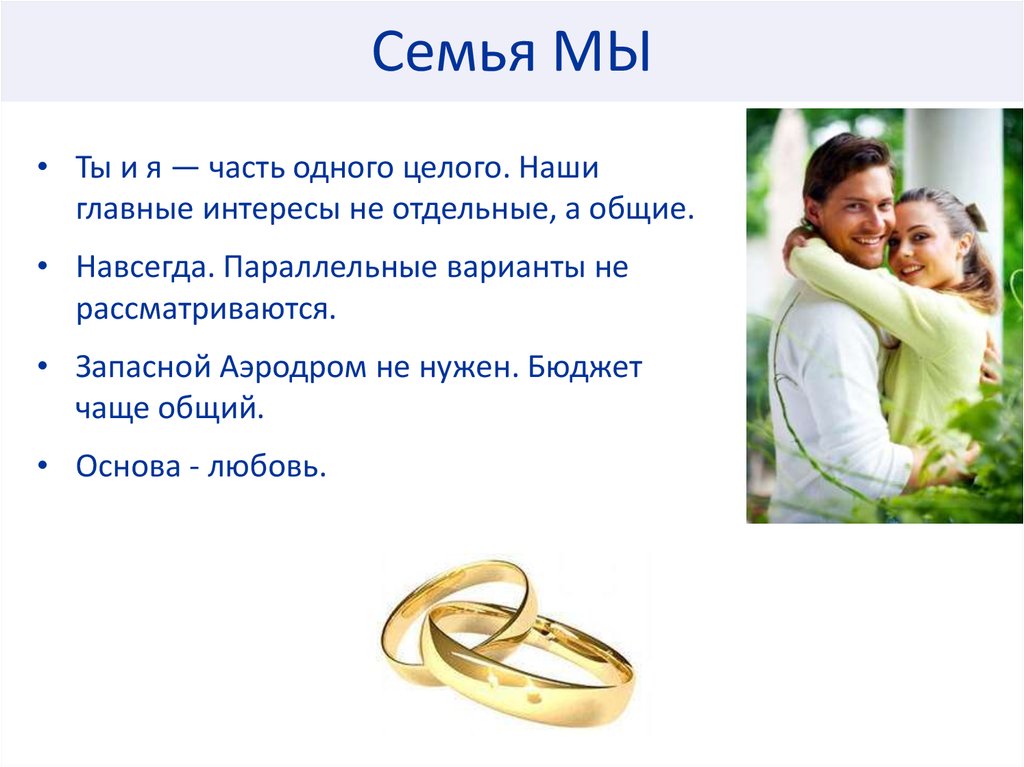 Семья МЫ

• Ты и я — часть одного целого. Наши главные интересы не отдельные, а общие.
• Навсегда. Параллельные варианты не рассматриваются.
• Запасной Аэродром не нужен. Бюджет чаще общий.
• Основа - любовь.